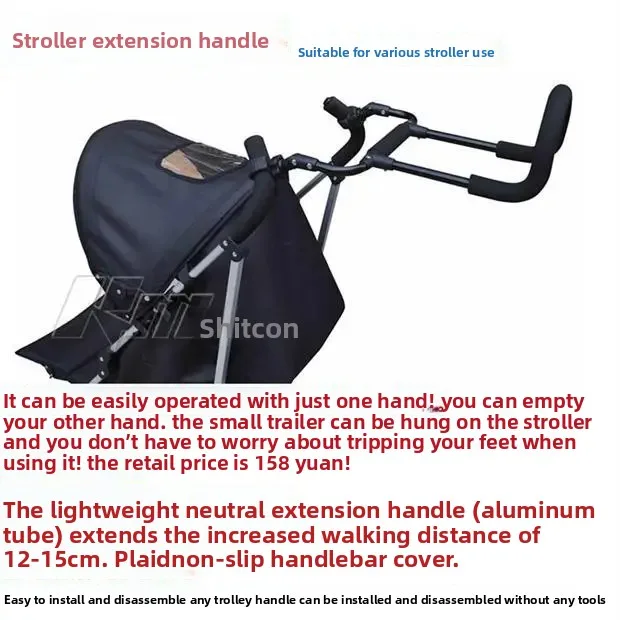 Stroller extension handle

Suitable for various stroller use

Shitcon

It can be easily operated with just one hand! you can empty your other hand. the small trailer can be hung on the stroller and you don't have to worry about tripping your feet when using it! the retail price is 158 yuan!

The lightweight neutral extension handle (aluminum tube) extends the increased walking distance of 12-15cm. Plaidnon-slip handlebar cover.

Easy to install and disassemble any trolley handle can be installed and disassembled without any tools